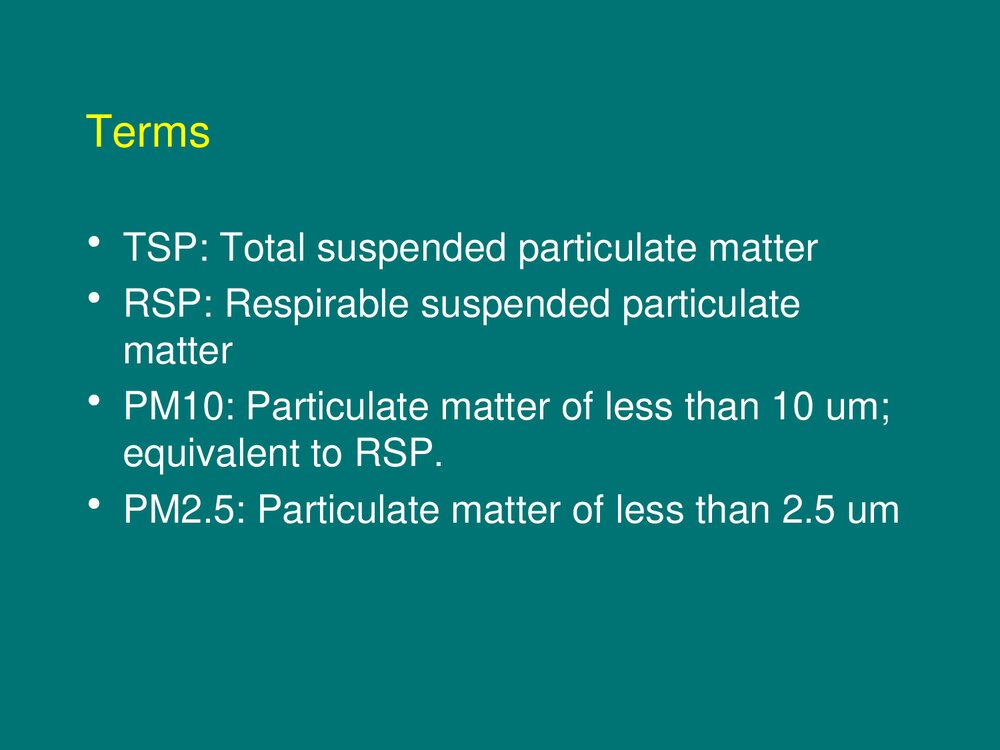 Terms

• TSP: Total suspended particulate matter
• RSP: Respirable suspended particulate matter
• PM10: Particulate matter of less than 10 um; equivalent to RSP.
• PM2.5: Particulate matter of less than 2.5 um